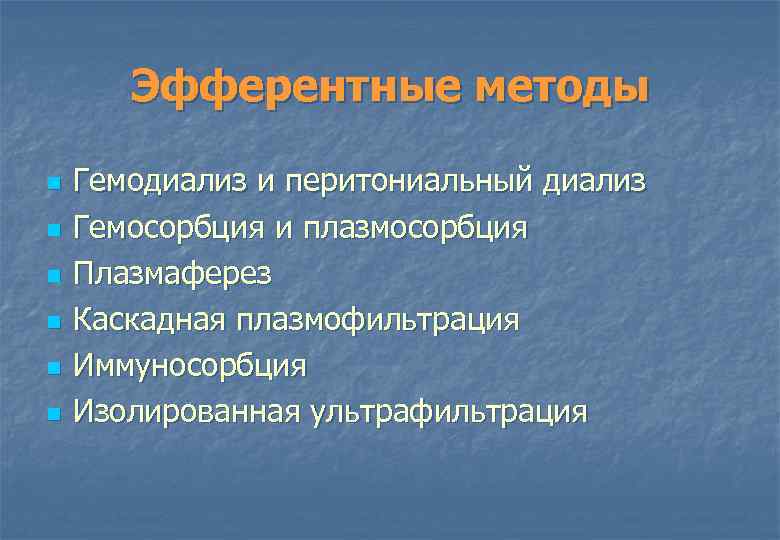 Эфферентные методы

- Гемодиализ и перитониальный диализ
- Гемосорбция и плазмосорбция
- Плазмаферез
- Каскадная плазмофильтрация
- Иммуносорбция
- Изолированная ультрафильтрация